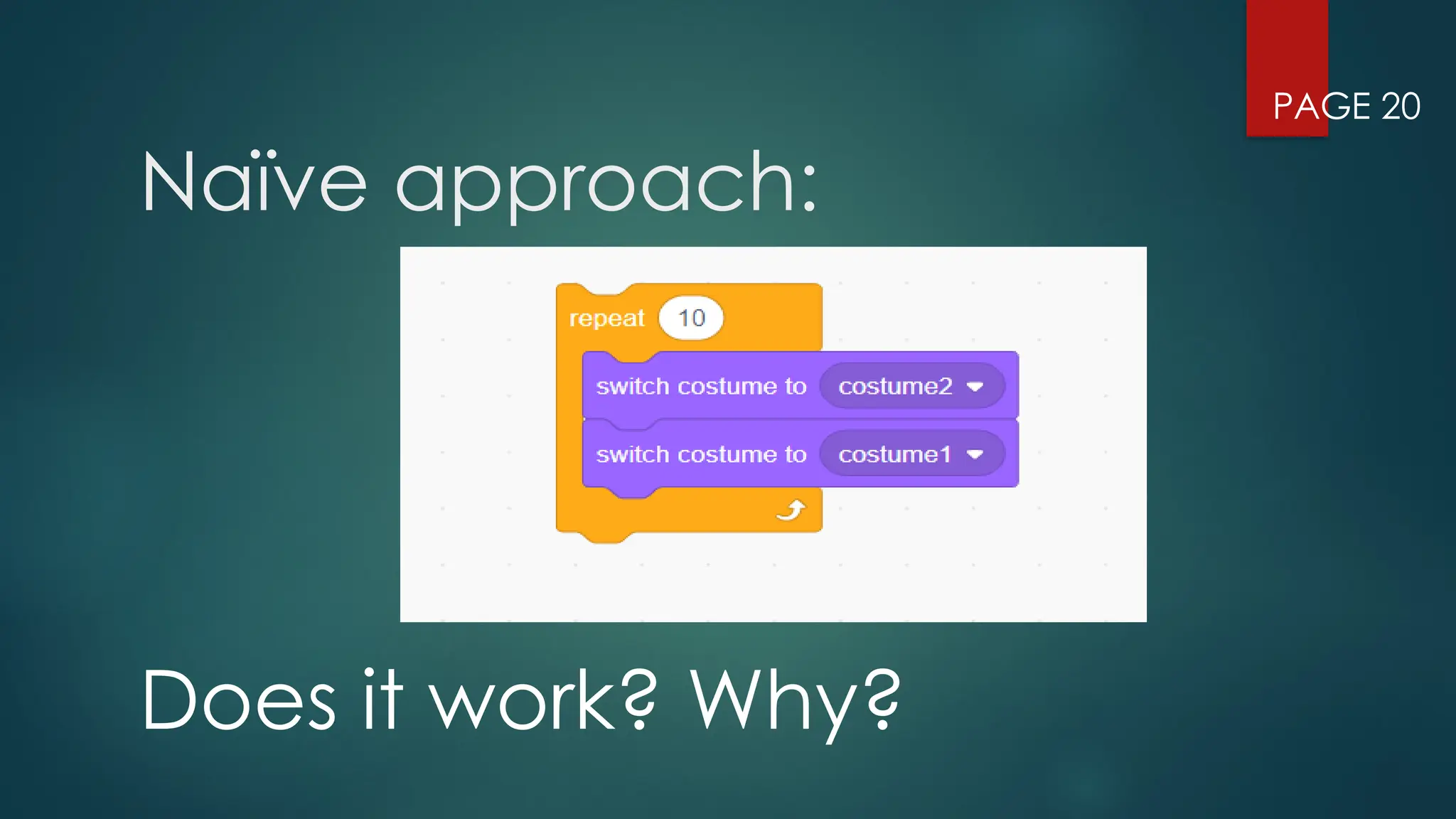 PAGE 20

Naïve approach:

repeat 10
switch costume to costume2
switch costume to costume1

Does it work? Why?